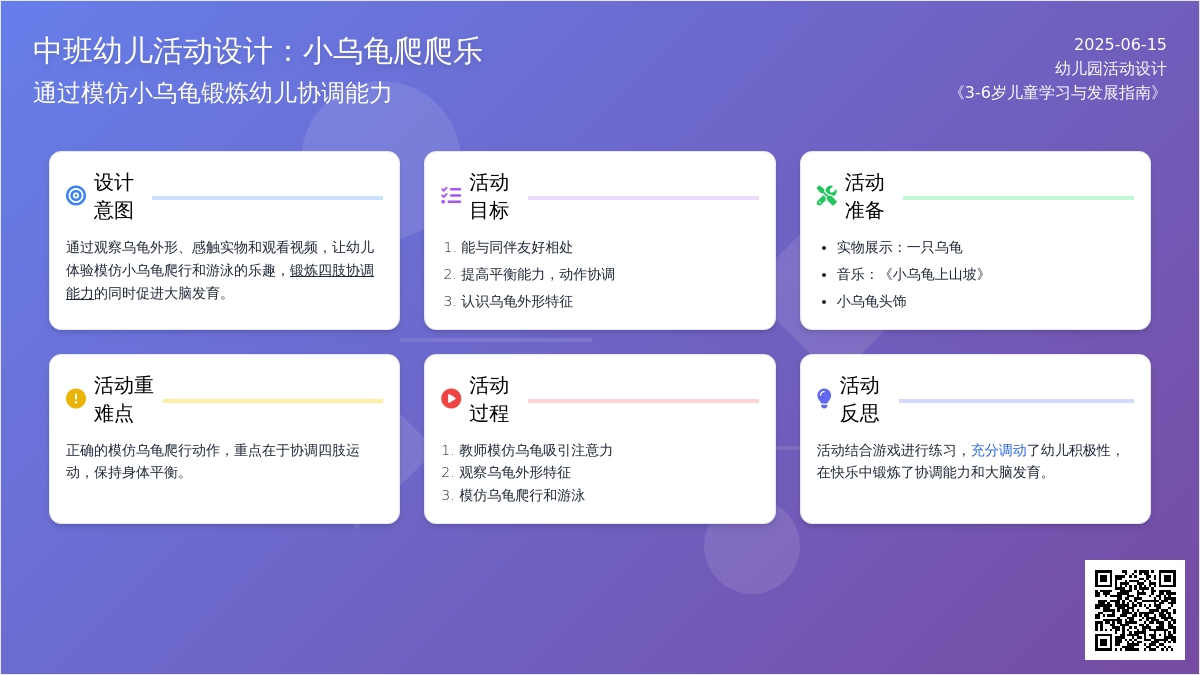 中班幼儿活动设计：小乌龟爬爬乐
通过模仿小乌龟锻炼幼儿协调能力

2025-06-15
幼儿园活动设计
《3-6岁儿童学习与发展指南》

设计意图

通过观察乌龟外形、感触实物和观看视频，让幼儿体验模仿小乌龟爬行和游泳的乐趣，锻炼四肢协调能力的同时促进大脑发育。

活动目标

1. 能与同伴友好相处
2. 提高平衡能力，动作协调
3. 认识乌龟外形特征

活动准备

• 实物展示：一只乌龟
• 音乐：《小乌龟上山坡》
• 小乌龟头饰

活动重难点

正确的模仿乌龟爬行动作，重点在于协调四肢运动，保持身体平衡。

活动过程

1. 教师模仿乌龟吸引注意力
2. 观察乌龟外形特征
3. 模仿乌龟爬行和游泳

活动反思

活动结合游戏进行练习，充分调动了幼儿积极性，在快乐中锻炼了协调能力和大脑发育。